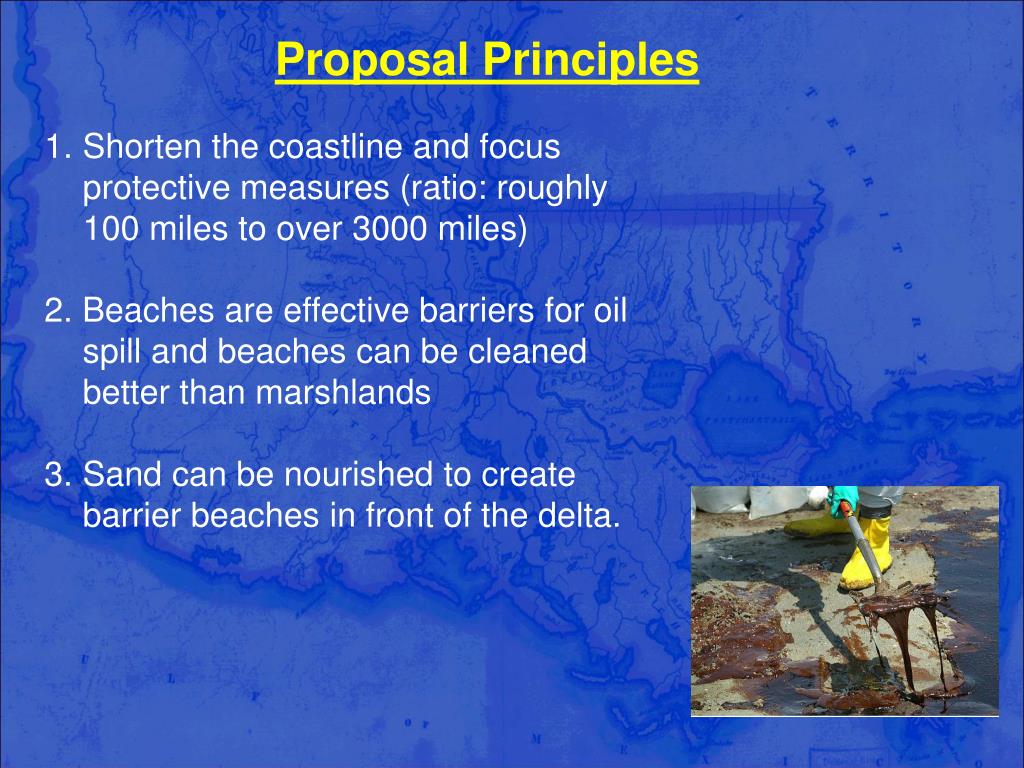 Proposal Principles

1. Shorten the coastline and focus protective measures (ratio: roughly 100 miles to over 3000 miles)

2. Beaches are effective barriers for oil spill and beaches can be cleaned better than marshlands

3. Sand can be nourished to create barrier beaches in front of the delta.